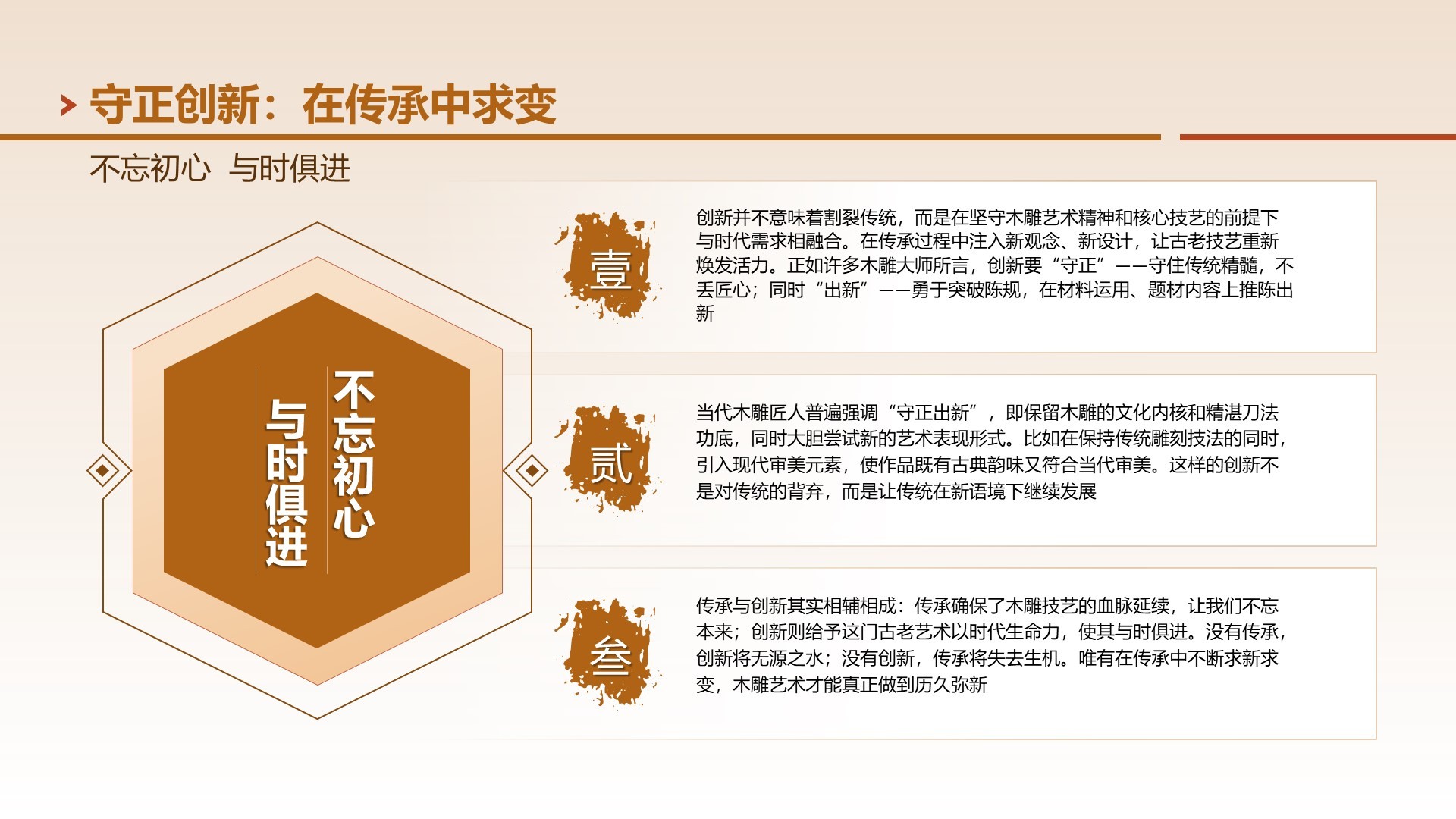 守正创新：在传承中求变

不忘初心 与时俱进

不忘初心
与时俱进

壹

创新并不意味着割裂传统，而是在坚守木雕艺术精神和核心技艺的前提下与时代需求相融合。在传承过程中注入新观念、新设计，让古老技艺重新焕发活力。正如许多木雕大师所言，创新要“守正”——守住传统精髓，不丢匠心；同时“出新”——勇于突破陈规，在材料运用、题材内容上推陈出新

贰

当代木雕匠人普遍强调“守正出新”，即保留木雕的文化内核和精湛刀法功底，同时大胆尝试新的艺术表现形式。比如在保持传统雕刻技法的同时，引入现代审美元素，使作品既有古典韵味又符合当代审美。这样的创新不是对传统的背弃，而是让传统在新语境下继续发展

叁

传承与创新其实相辅相成：传承确保了木雕技艺的血脉延续，让我们不忘本来；创新则给予这门古老艺术以时代生命力，使其与时俱进。没有传承，创新将无源之水；没有创新，传承将失去生机。唯有在传承中不断求新求变，木雕艺术才能真正做到历久弥新